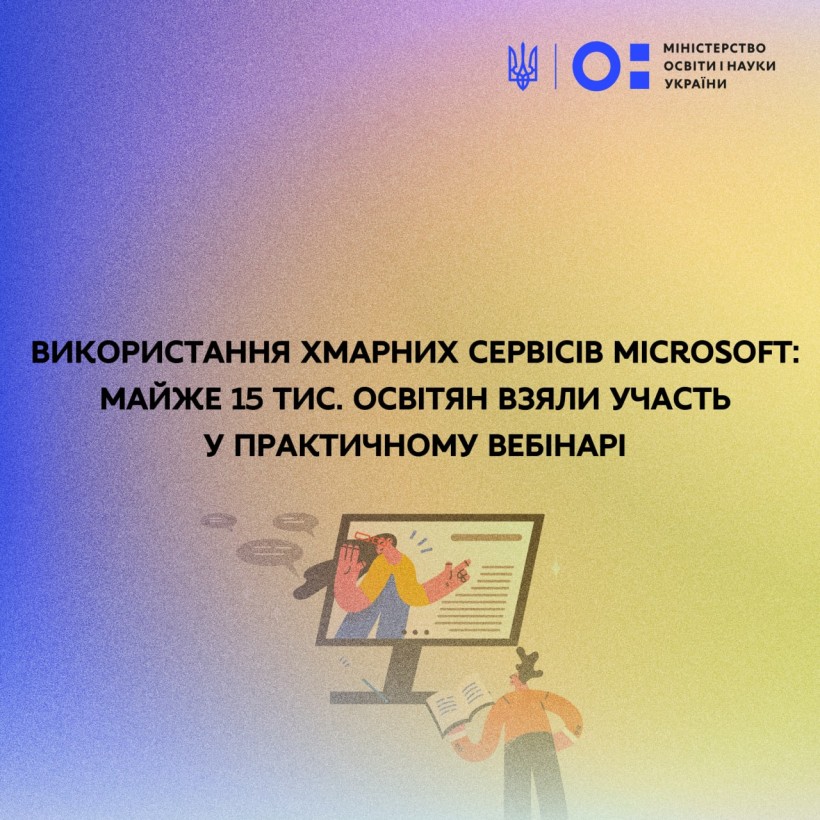 МІНІСТЕРСТВО ОСВІТИ І НАУКИ УКРАЇНИ

ВИКОРИСТАННЯ ХМАРНИХ СЕРВІСІВ MICROSOFT: МАЙЖЕ 15 ТИС. ОСВІТЯН ВЗЯЛИ УЧАСТЬ У ПРАКТИЧНОМУ ВЕБІНАРІ